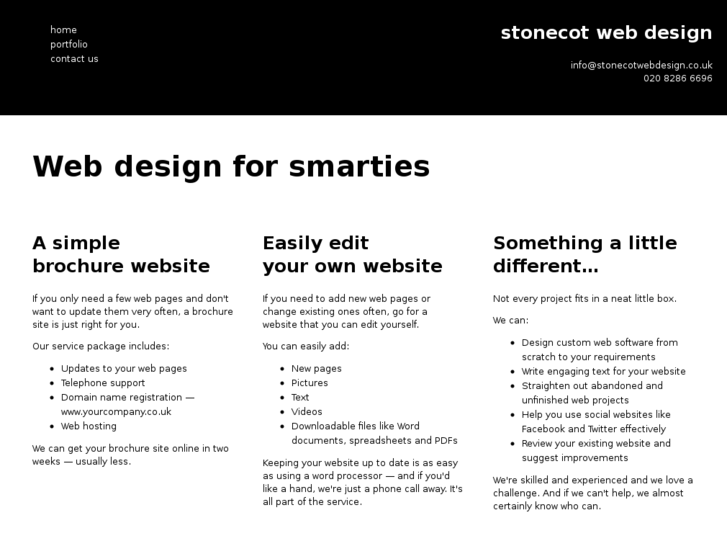 home
portfolio
contact us

stonecot web design

info@stonecotwebdesign.co.uk
020 8286 6696

Web design for smarties

A simple brochure website

If you only need a few web pages and don't want to update them very often, a brochure site is just right for you.

Our service package includes:

- Updates to your web pages
- Telephone support
- Domain name registration — www.yourcompany.co.uk
- Web hosting

We can get your brochure site online in two weeks — usually less.

Easily edit your own website

If you need to add new web pages or change existing ones often, go for a website that you can edit yourself.

You can easily add:

- New pages
- Pictures
- Text
- Videos
- Downloadable files like Word documents, spreadsheets and PDFs

Keeping your website up to date is as easy as using a word processor — and if you'd like a hand, we're just a phone call away. It's all part of the service.

Something a little different...

Not every project fits in a neat little box.

We can:

- Design custom web software from scratch to your requirements
- Write engaging text for your website
- Straighten out abandoned and unfinished web projects
- Help you use social websites like Facebook and Twitter effectively
- Review your existing website and suggest improvements

We're skilled and experienced and we love a challenge. And if we can't help, we almost certainly know who can.